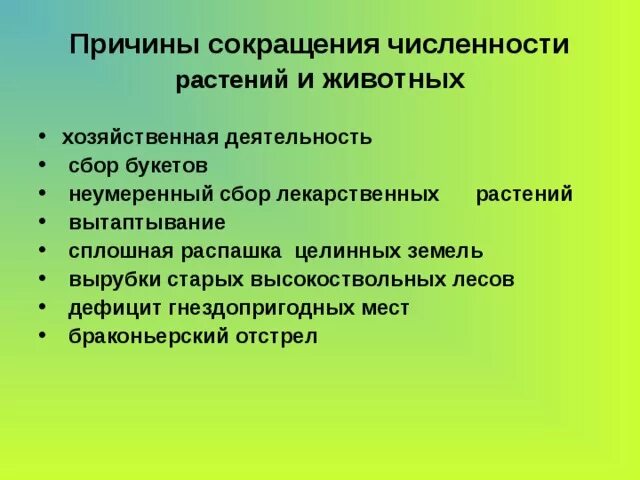 Причины сокращения численности растений и животных

• хозяйственная деятельность
• сбор букетов
• неумеренный сбор лекарственных растений
• вытаптывание
• сплошная распашка целинных земель
• вырубки старых высокоствольных лесов
• дефицит гнездопригодных мест
• браконьерский отстрел